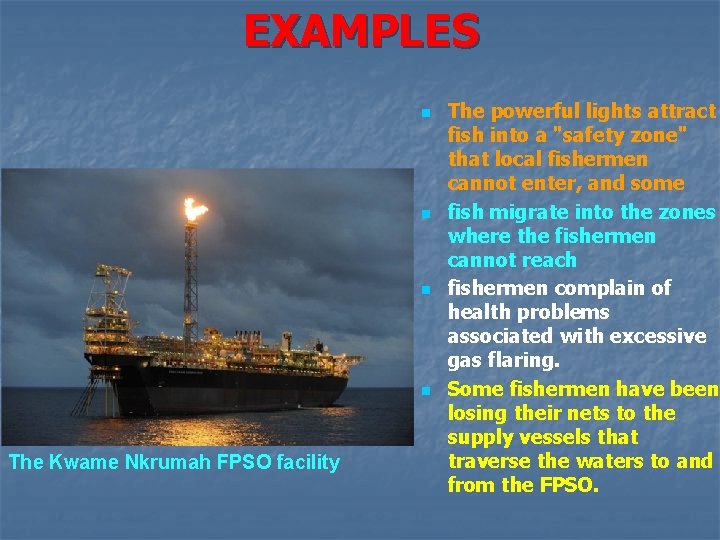 EXAMPLES

The Kwame Nkrumah FPSO facility

- The powerful lights attract fish into a "safety zone" that local fishermen cannot enter, and some
- fish migrate into the zones where the fishermen cannot reach
- fishermen complain of health problems associated with excessive gas flaring.
- Some fishermen have been losing their nets to the supply vessels that traverse the waters to and from the FPSO.